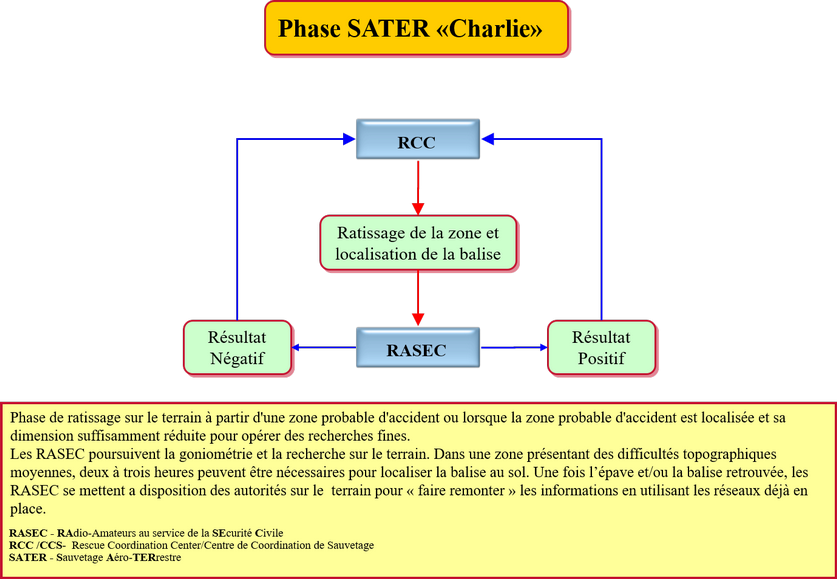 Phase SATER «Charlie»

RCC

Ratissage de la zone et localisation de la balise

Résultat Négatif

RASEC

Résultat Positif

Phase de ratissage sur le terrain à partir d'une zone probable d'accident ou lorsque la zone probable d'accident est localisée et sa dimension suffisamment réduite pour opérer des recherches fines.
Les RASEC poursuivent la goniométrie et la recherche sur le terrain. Dans une zone présentant des difficultés topographiques moyennes, deux à trois heures peuvent être nécessaires pour localiser la balise au sol. Une fois l'épave et/ou la balise retrouvée, les RASEC se mettent a disposition des autorités sur le terrain pour « faire remonter » les informations en utilisant les réseaux déjà en place.

RASEC - RAdio-Amateurs au service de la SEcurité Civile
RCC /CCS- Rescue Coordination Center/Centre de Coordination de Sauvetage
SATER - Sauvetage Aéro-TERrestre